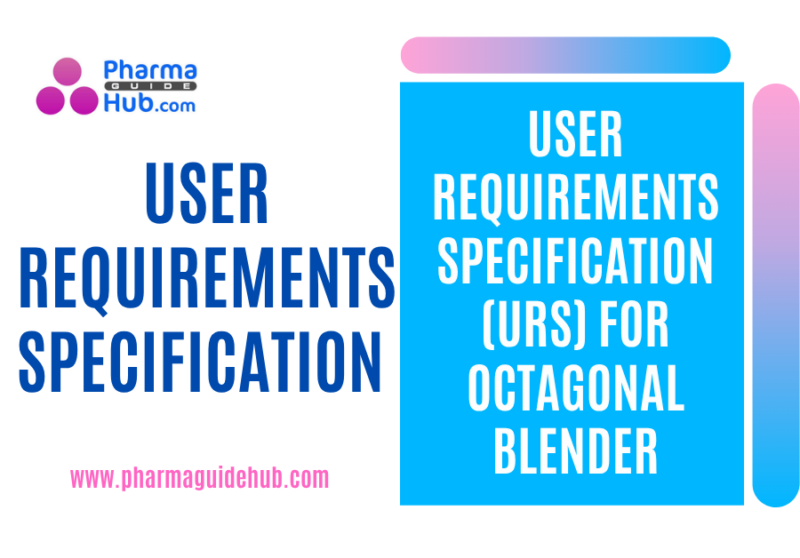 Pharma GUIDE Hub.com

USER REQUIREMENTS SPECIFICATION

www.pharmaguidehub.com

USER REQUIREMENTS SPECIFICATION (URS) FOR OCTAGONAL BLENDER